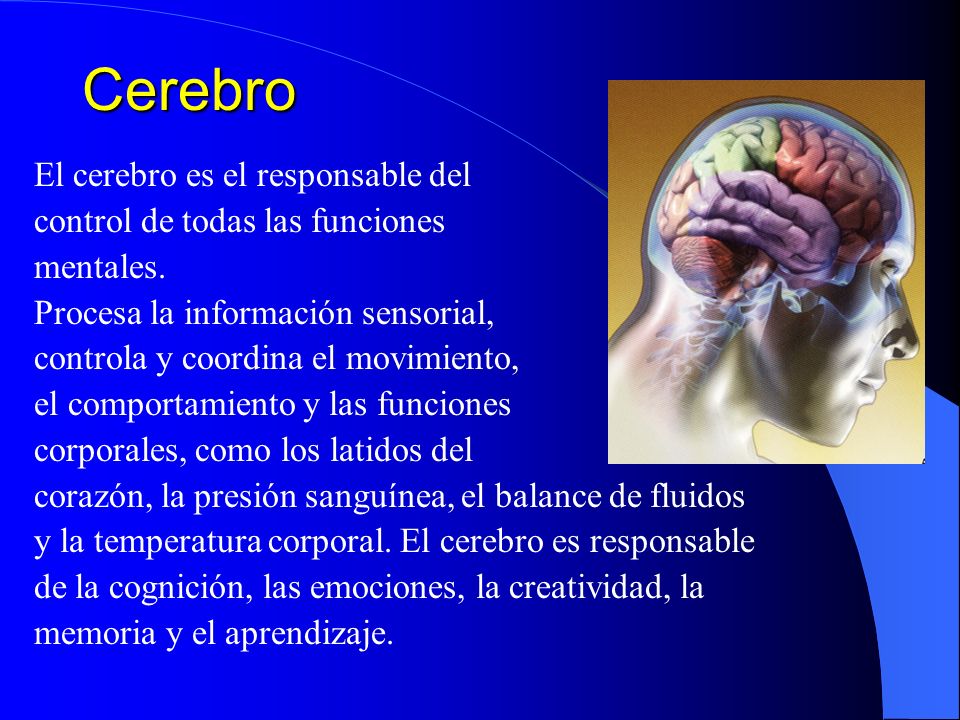 Cerebro

El cerebro es el responsable del control de todas las funciones mentales.
Procesa la información sensorial, controla y coordina el movimiento, el comportamiento y las funciones corporales, como los latidos del corazón, la presión sanguínea, el balance de fluidos y la temperatura corporal. El cerebro es responsable de la cognición, las emociones, la creatividad, la memoria y el aprendizaje.